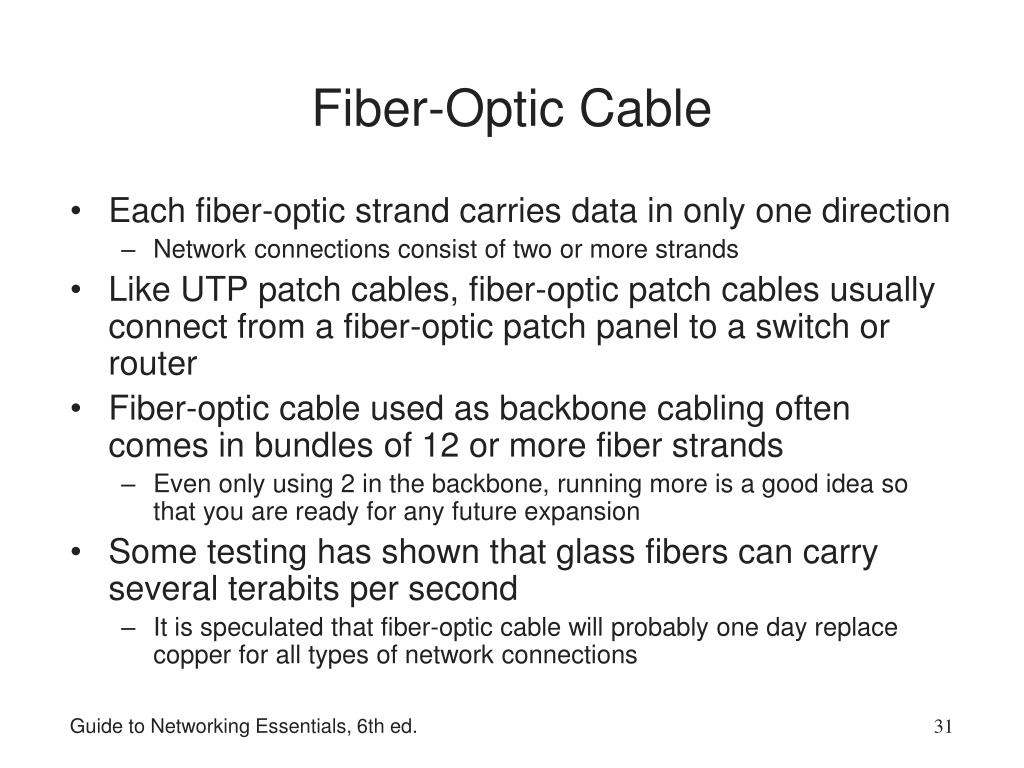 Fiber-Optic Cable

• Each fiber-optic strand carries data in only one direction
  – Network connections consist of two or more strands
• Like UTP patch cables, fiber-optic patch cables usually connect from a fiber-optic patch panel to a switch or router
• Fiber-optic cable used as backbone cabling often comes in bundles of 12 or more fiber strands
  – Even only using 2 in the backbone, running more is a good idea so that you are ready for any future expansion
• Some testing has shown that glass fibers can carry several terabits per second
  – It is speculated that fiber-optic cable will probably one day replace copper for all types of network connections

Guide to Networking Essentials, 6th ed.

31